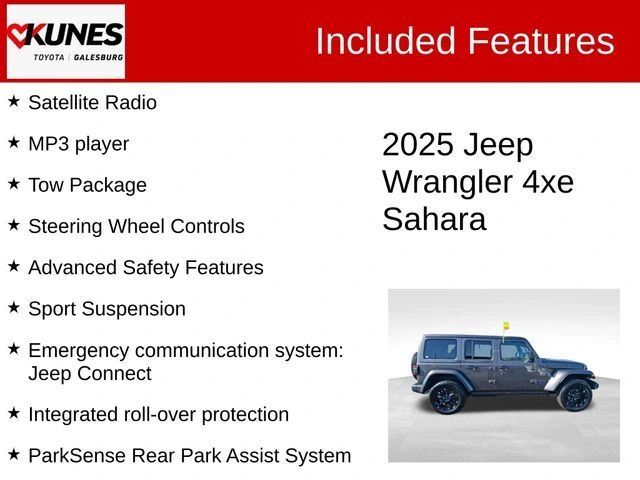 KUNES
TOYOTA | GALESBURG

Included Features

★ Satellite Radio

★ MP3 player

★ Tow Package

★ Steering Wheel Controls

★ Advanced Safety Features

★ Sport Suspension

★ Emergency communication system: Jeep Connect

★ Integrated roll-over protection

★ ParkSense Rear Park Assist System

2025 Jeep Wrangler 4xe Sahara